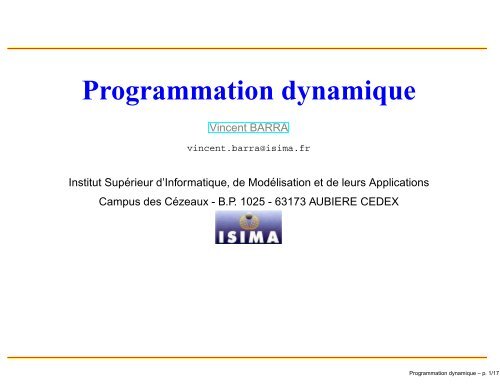 Programmation dynamique

Vincent BARRA

vincent.barra@isima.fr

Institut Supérieur d'Informatique, de Modélisation et de leurs Applications

Campus des Cézeaux - B.P. 1025 - 63173 AUBIERE CEDEX

ISIMA

Programmation dynamique – p. 1/17